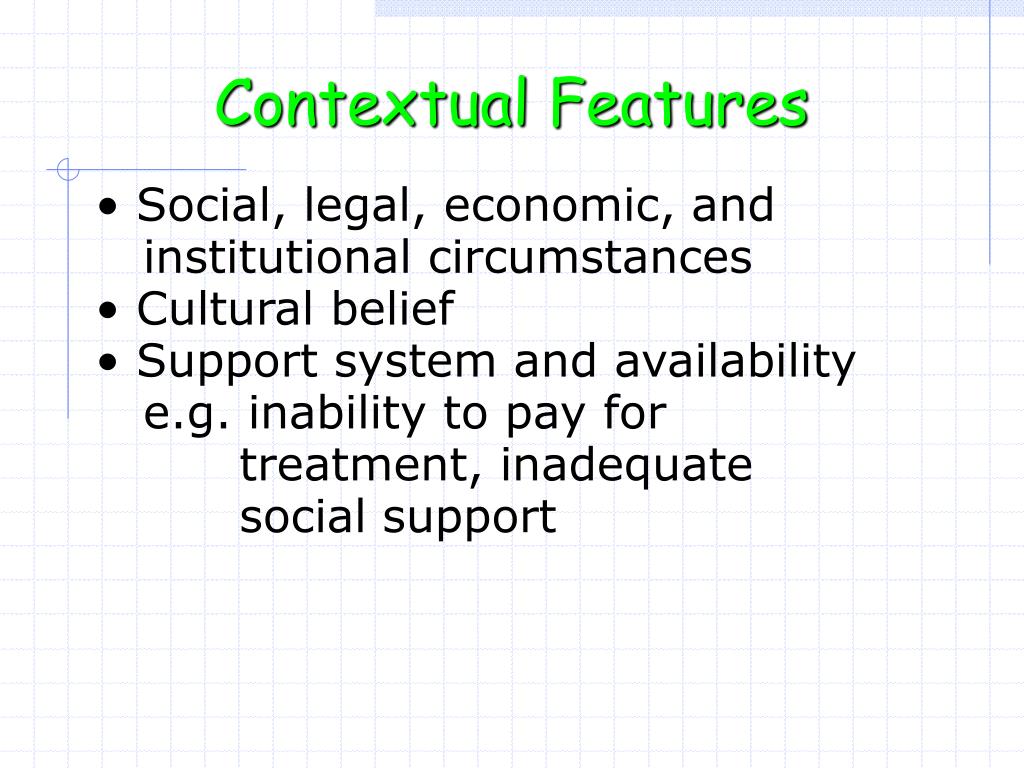 Contextual Features

• Social, legal, economic, and institutional circumstances
• Cultural belief
• Support system and availability e.g. inability to pay for treatment, inadequate social support